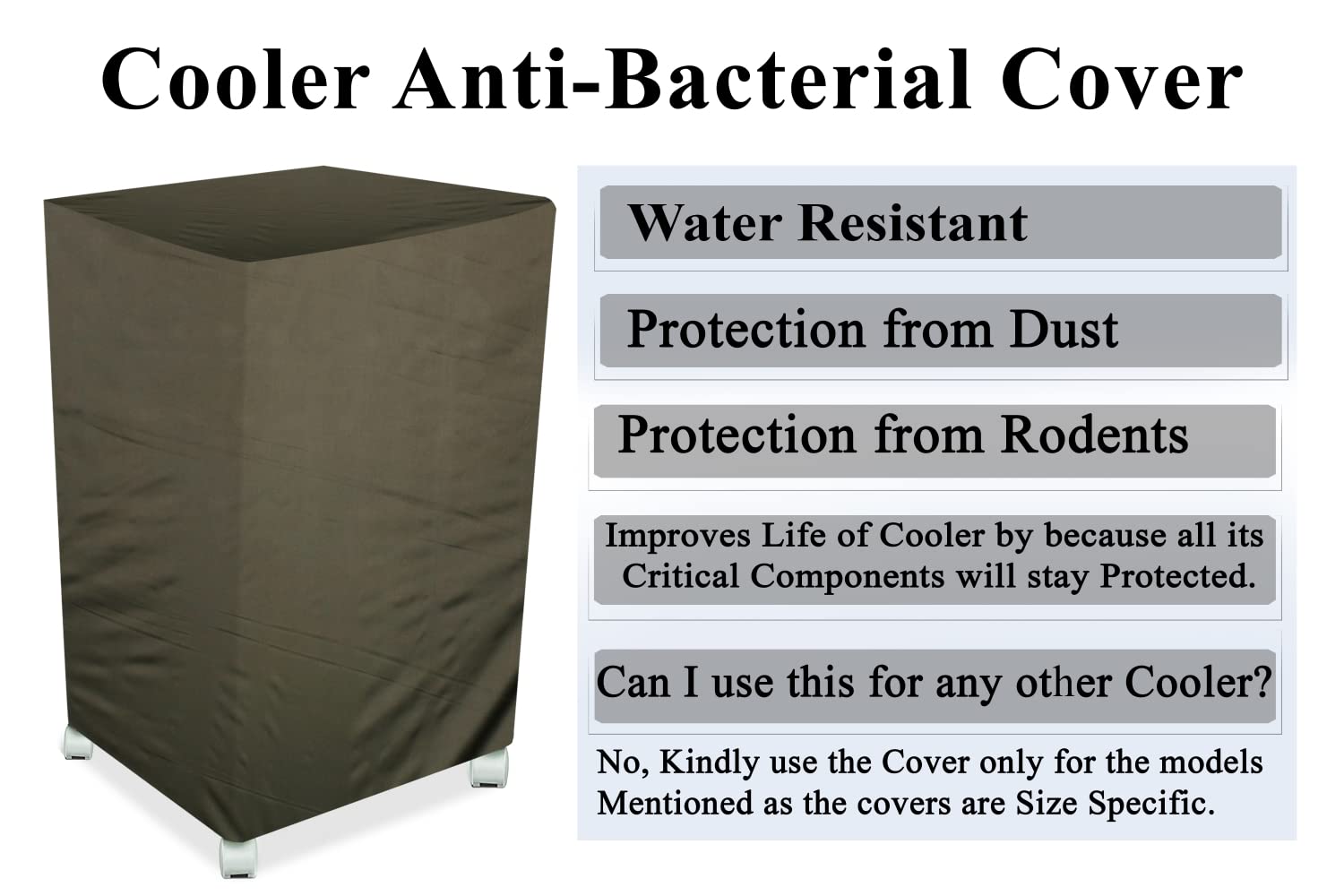 Cooler Anti-Bacterial Cover

Water Resistant

Protection from Dust

Protection from Rodents

Improves Life of Cooler by because all its Critical Components will stay Protected.

Can I use this for any other Cooler?

No, Kindly use the Cover only for the models Mentioned as the covers are Size Specific.